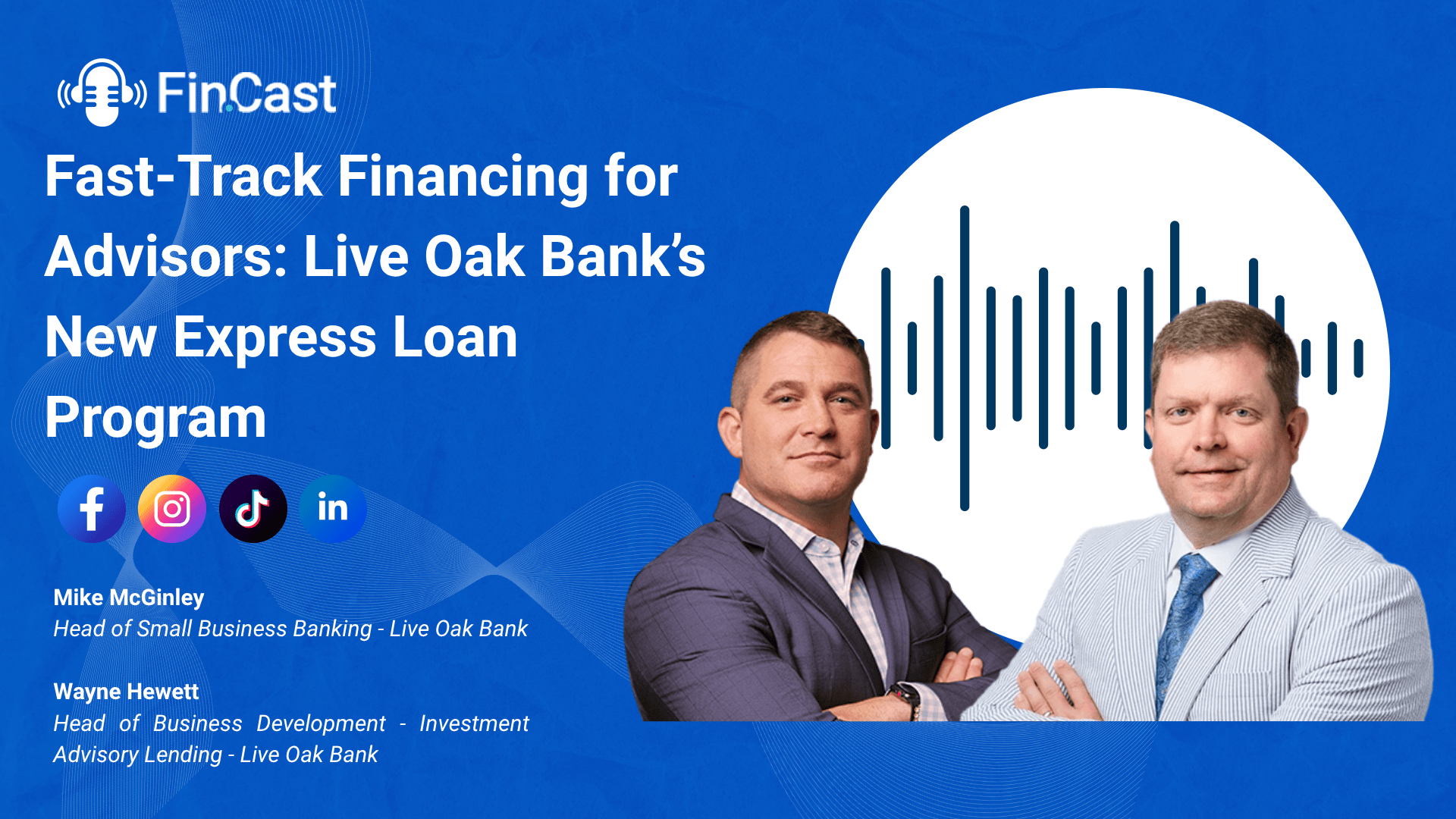 FinCast

Fast-Track Financing for Advisors: Live Oak Bank's New Express Loan Program

in

Mike McGinley
Head of Small Business Banking - Live Oak Bank

Wayne Hewett
Head of Business Development - Investment Advisory Lending - Live Oak Bank